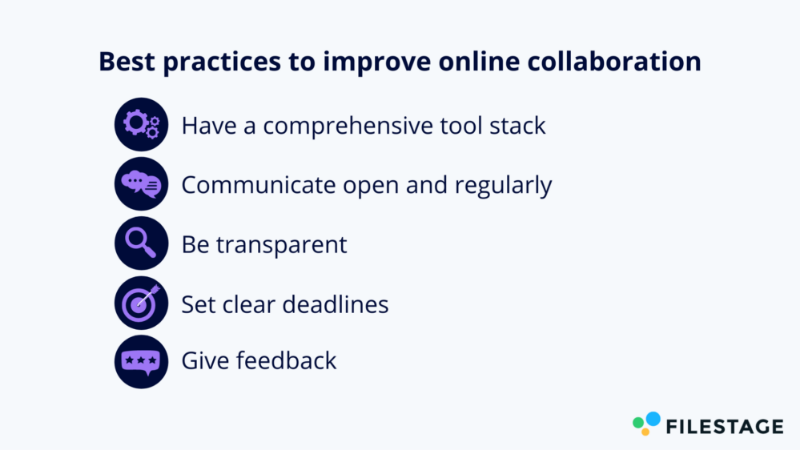 Best practices to improve online collaboration

Have a comprehensive tool stack

Communicate open and regularly

Be transparent

Set clear deadlines

Give feedback

FILESTAGE